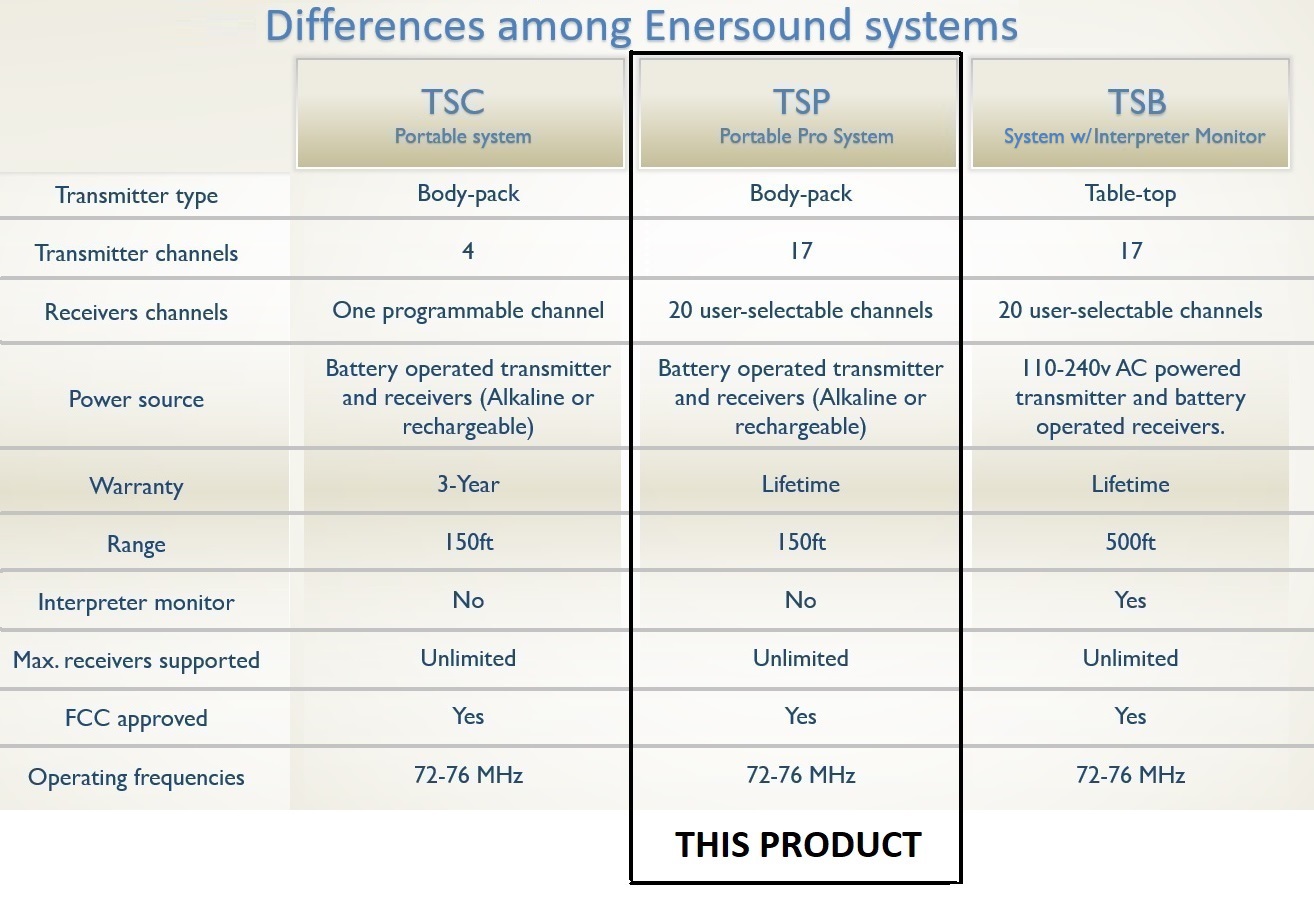 Differences among Enersound systems

| | TSC Portable system | TSP Portable Pro System | TSB System w/Interpreter Monitor |
|---|---|---|---|
| Transmitter type | Body-pack | Body-pack | Table-top |
| Transmitter channels | 4 | 17 | 17 |
| Receivers channels | One programmable channel | 20 user-selectable channels | 20 user-selectable channels |
| Power source | Battery operated transmitter and receivers (Alkaline or rechargeable) | Battery operated transmitter and receivers (Alkaline or rechargeable) | 110-240v AC powered transmitter and battery operated receivers. |
| Warranty | 3-Year | Lifetime | Lifetime |
| Range | 150ft | 150ft | 500ft |
| Interpreter monitor | No | No | Yes |
| Max. receivers supported | Unlimited | Unlimited | Unlimited |
| FCC approved | Yes | Yes | Yes |
| Operating frequencies | 72-76 MHz | 72-76 MHz | 72-76 MHz |

THIS PRODUCT